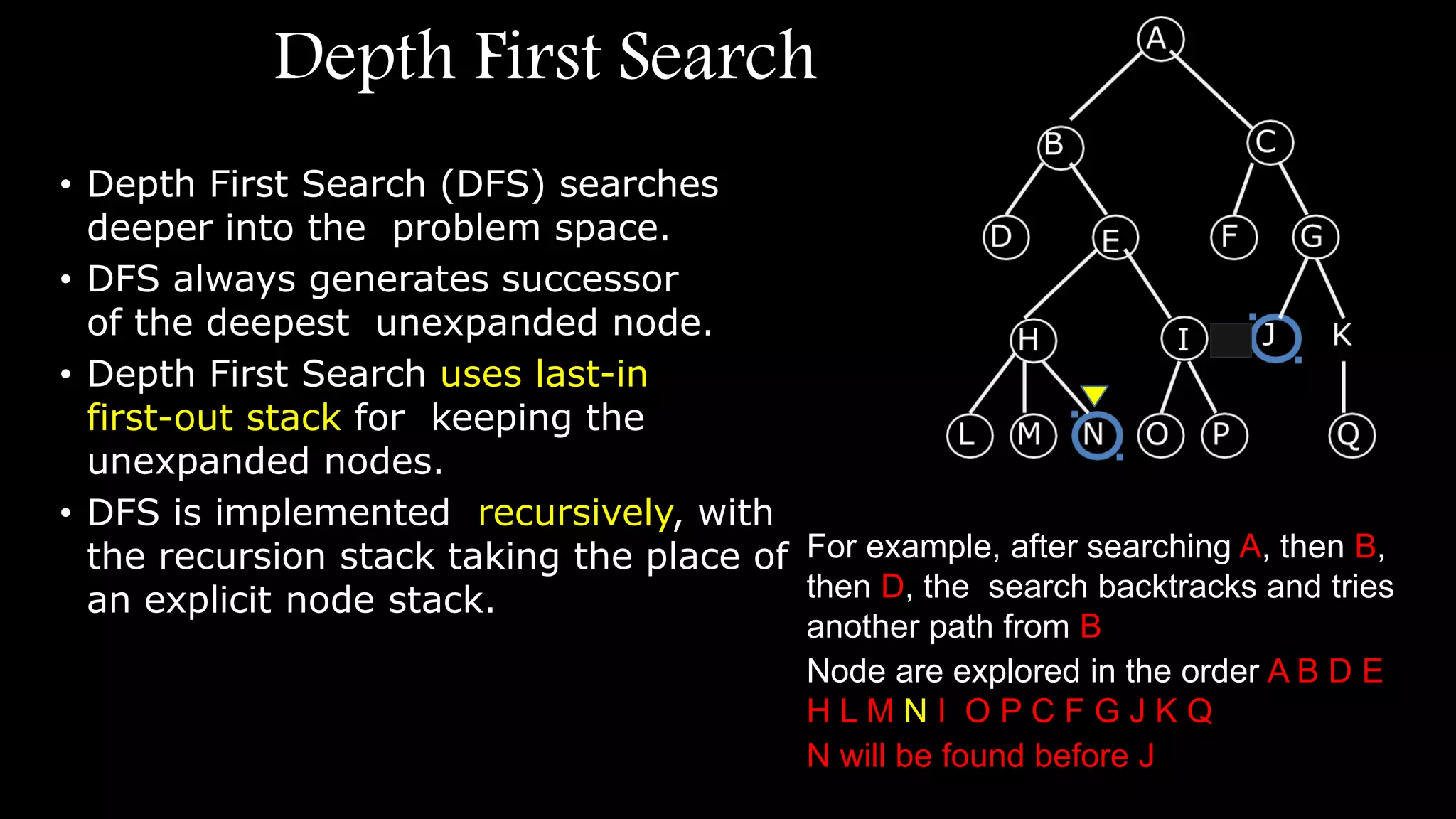 Depth First Search

• Depth First Search (DFS) searches deeper into the problem space.
• DFS always generates successor of the deepest unexpanded node.
• Depth First Search uses last-in first-out stack for keeping the unexpanded nodes.
• DFS is implemented recursively, with the recursion stack taking the place of an explicit node stack.

A
B
C
D
E
F
G
H
I
J
K
L
M
N
O
P
Q

For example, after searching A, then B, then D, the search backtracks and tries another path from B

Node are explored in the order A B D E H L M N I O P C F G J K Q

N will be found before J